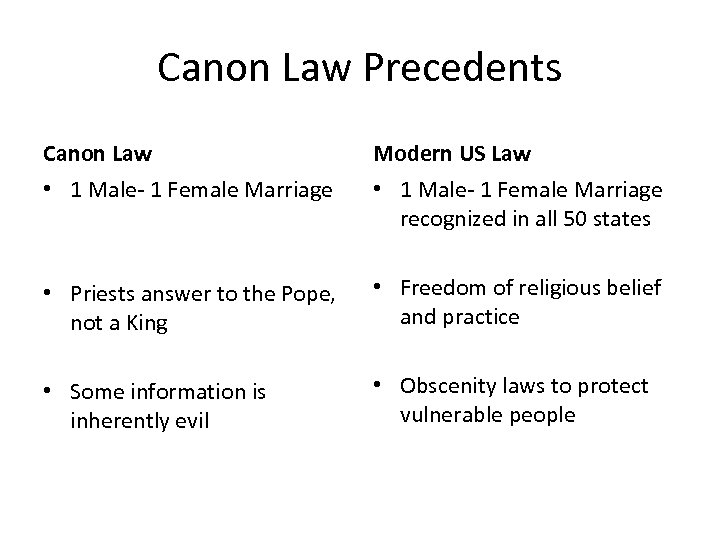 Canon Law Precedents

Canon Law

• 1 Male- 1 Female Marriage

• Priests answer to the Pope, not a King

• Some information is inherently evil

Modern US Law

• 1 Male- 1 Female Marriage recognized in all 50 states

• Freedom of religious belief and practice

• Obscenity laws to protect vulnerable people